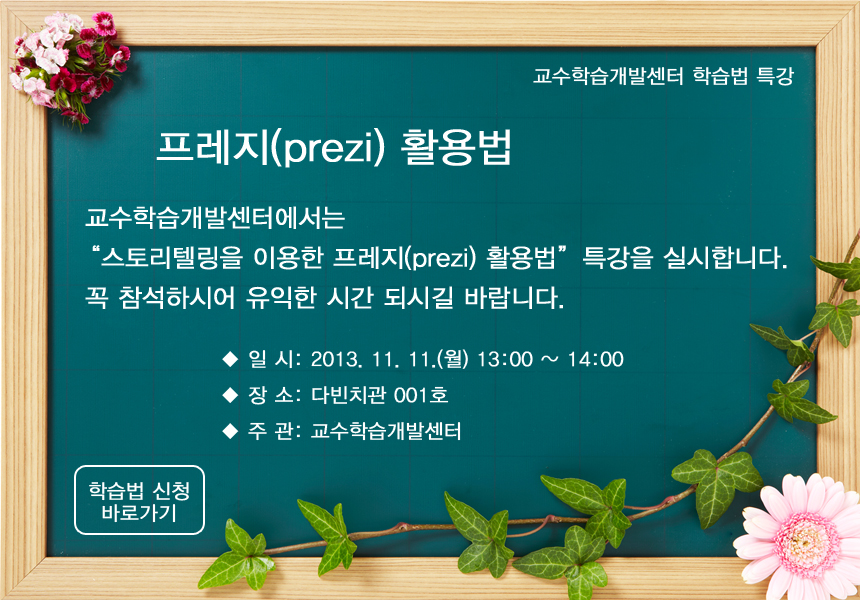 교수학습개발센터 학습법 특강

프레지(prezi) 활용법

교수학습개발센터에서는
“스토리텔링을 이용한 프레지(prezi) 활용법” 특강을 실시합니다.
꼭 참석하시어 유익한 시간 되시길 바랍니다.

◆ 일 시: 2013. 11. 11.(월) 13:00 ~ 14:00
◆ 장 소: 다빈치관 001호
◆ 주 관: 교수학습개발센터

학습법 신청
바로가기